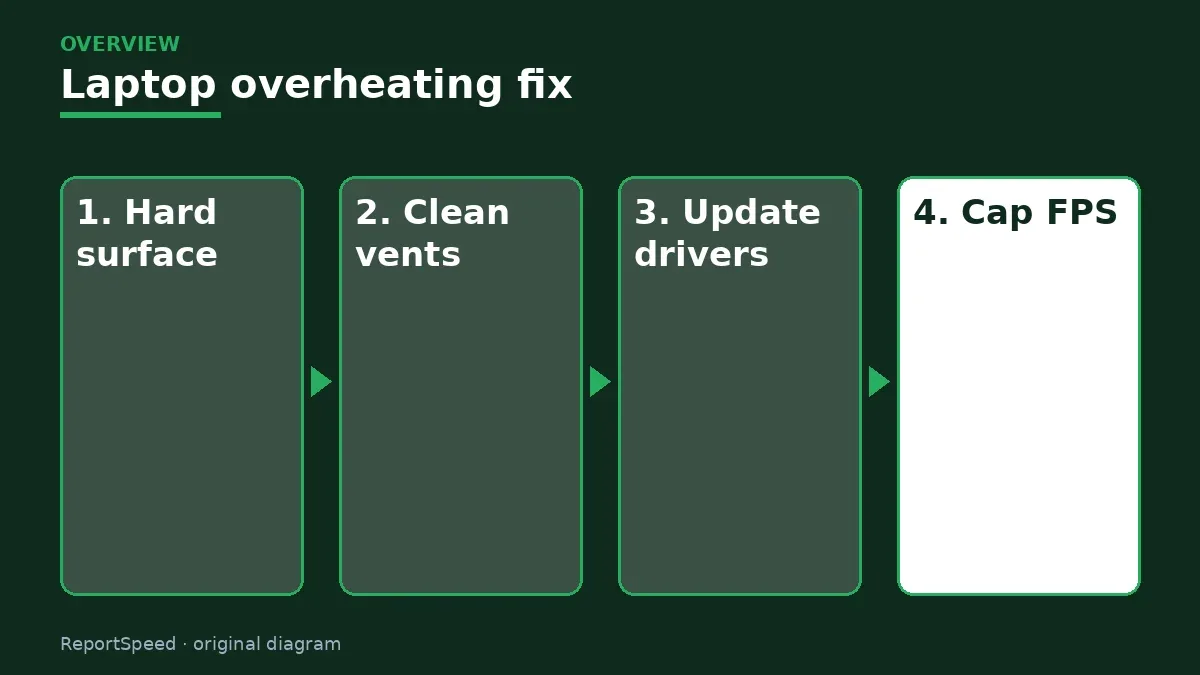 OVERVIEW

Laptop overheating fix

1. Hard surface

2. Clean vents

3. Update drivers

4. Cap FPS

ReportSpeed · original diagram